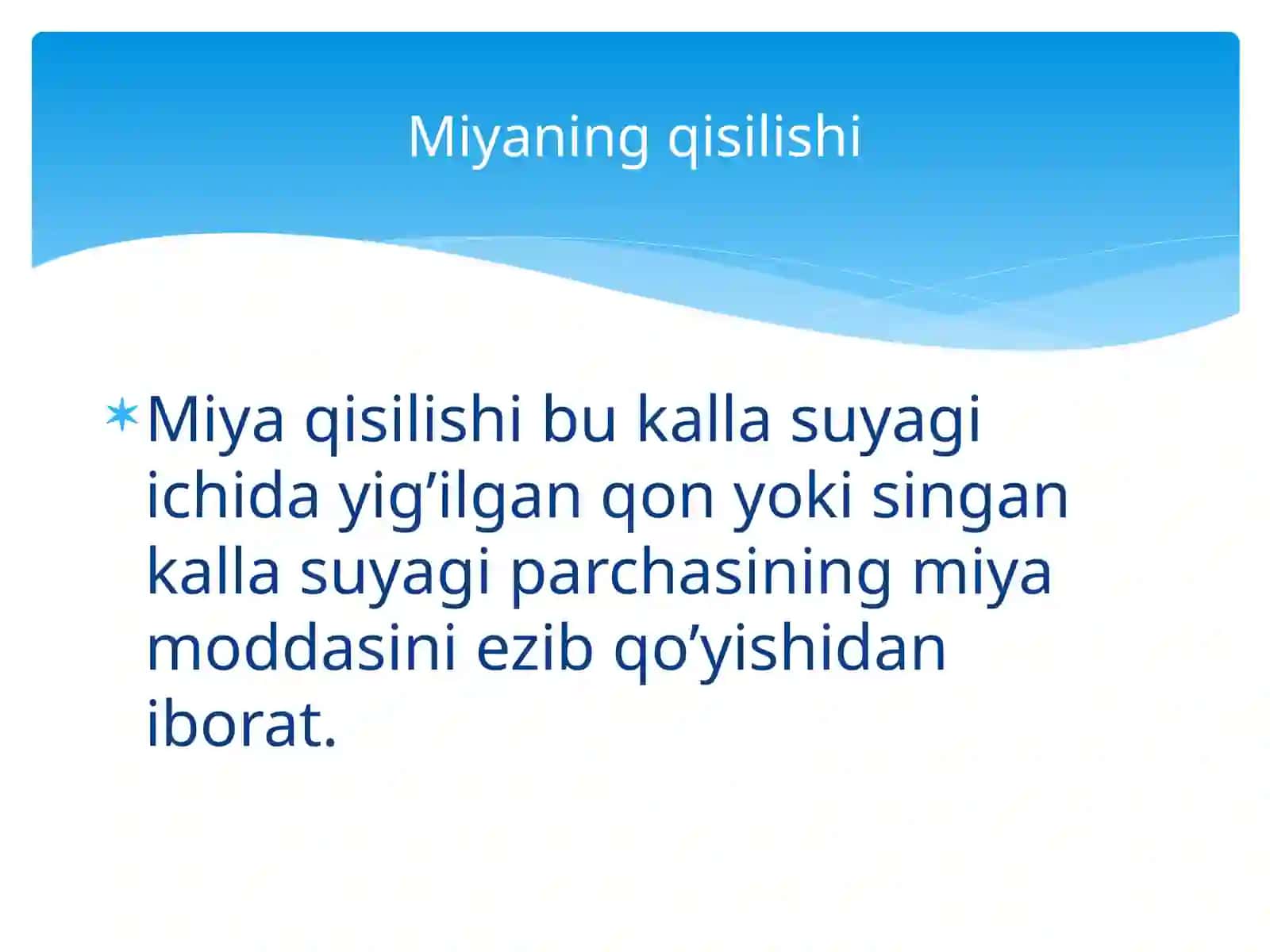 Miyaning qisilishi

Miya qisilishi bu kalla suyagi ichida yig’ilgan qon yoki singan kalla suyagi parchasining miya moddasini ezib qo’yishidan iborat.